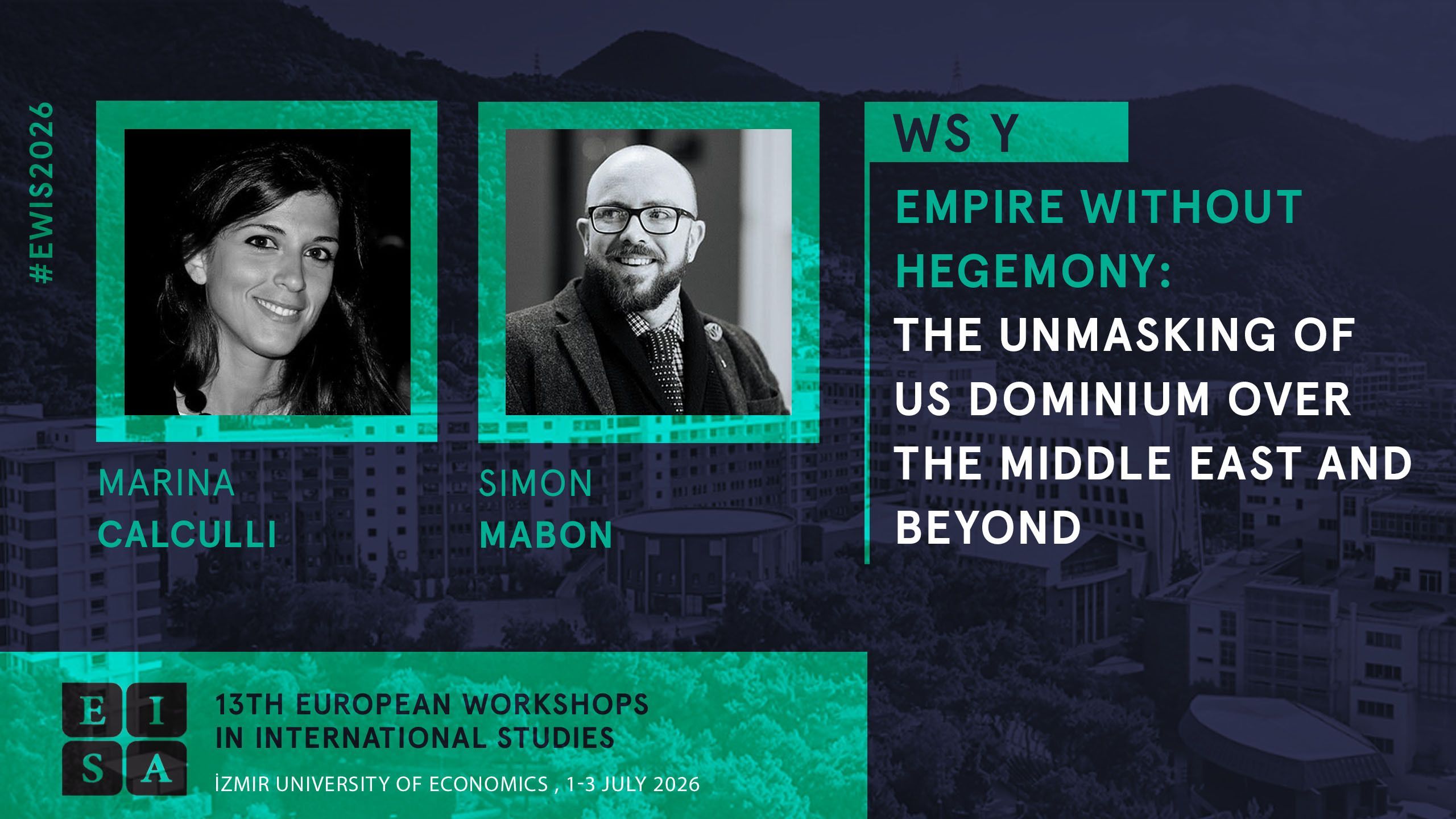 #EWIS2026

MARINA
CALCULLI

SIMON
MABON

WS Y

EMPIRE WITHOUT HEGEMONY:
THE UNMASKING OF US DOMINIUM OVER THE MIDDLE EAST AND BEYOND

E I
S A

13TH EUROPEAN WORKSHOPS IN INTERNATIONAL STUDIES

İZMIR UNIVERSITY OF ECONOMICS , 1-3 JULY 2026